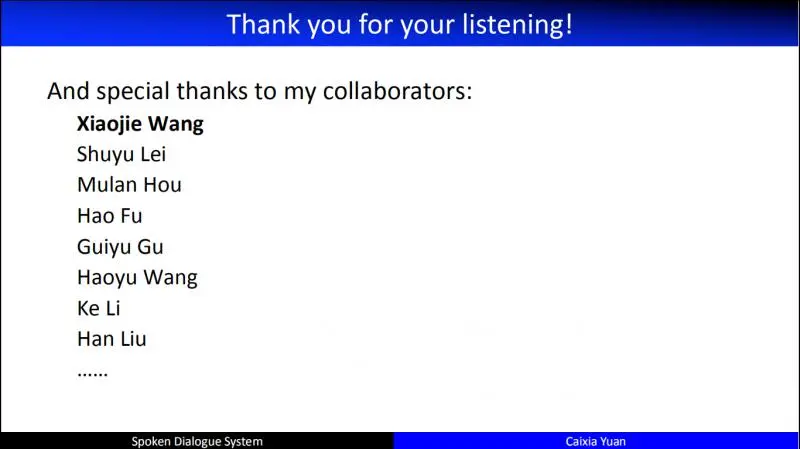 Thank you for your listening!

And special thanks to my collaborators:

Xiaojie Wang
Shuyu Lei
Mulan Hou
Hao Fu
Guiyu Gu
Haoyu Wang
Ke Li
Han Liu
……

Spoken Dialogue System

Caixia Yuan